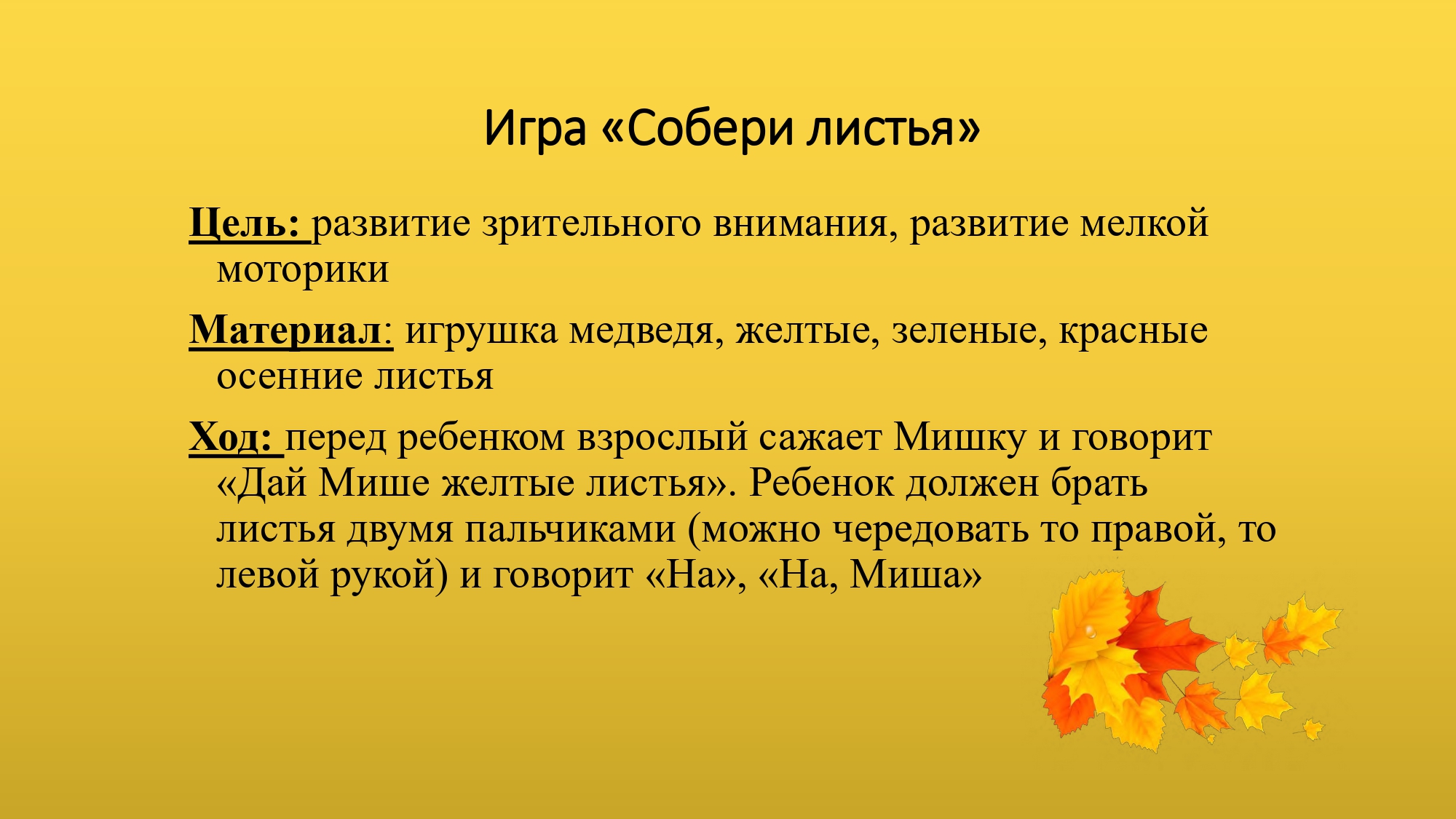 Игра «Собери листья»

Цель: развитие зрительного внимания, развитие мелкой моторики

Материал: игрушка медведя, желтые, зеленые, красные осенние листья

Ход: перед ребенком взрослый сажает Мишку и говорит «Дай Мише желтые листья». Ребенок должен брать листья двумя пальчиками (можно чередовать то правой, то левой рукой) и говорит «На», «На, Миша»